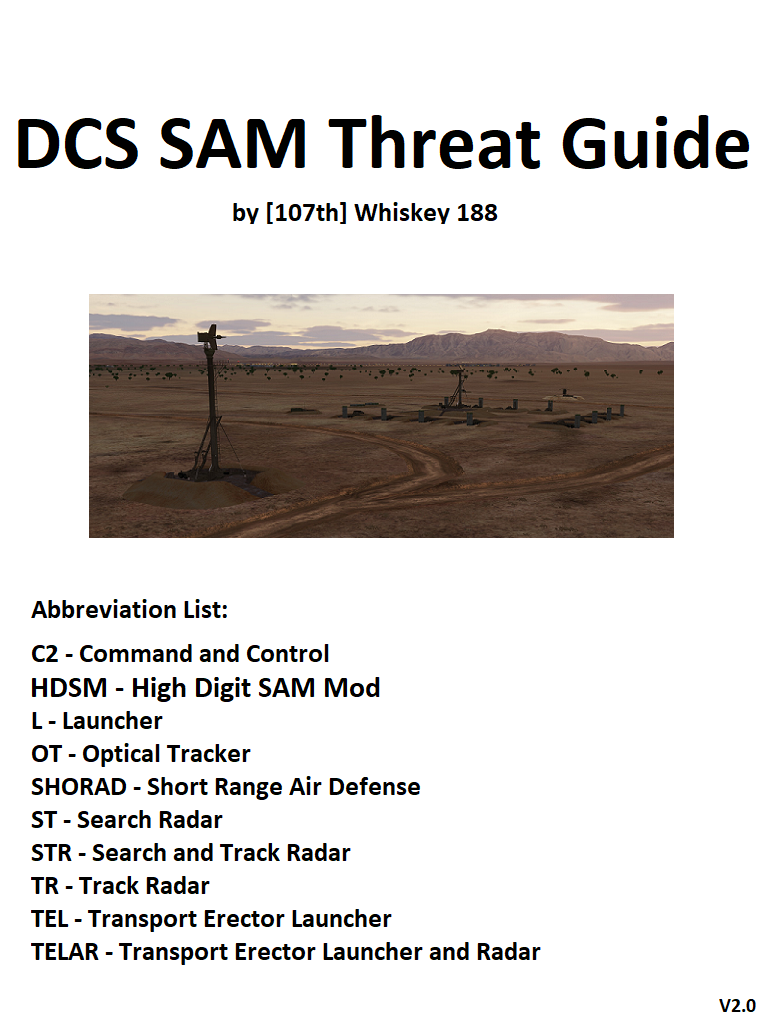 DCS SAM Threat Guide

by [107th] Whiskey 188

Abbreviation List:

C2 - Command and Control
HDSM - High Digit SAM Mod
L - Launcher
OT - Optical Tracker
SHORAD - Short Range Air Defense
ST - Search Radar
STR - Search and Track Radar
TR - Track Radar
TEL - Transport Erector Launcher
TELAR - Transport Erector Launcher and Radar

V2.0